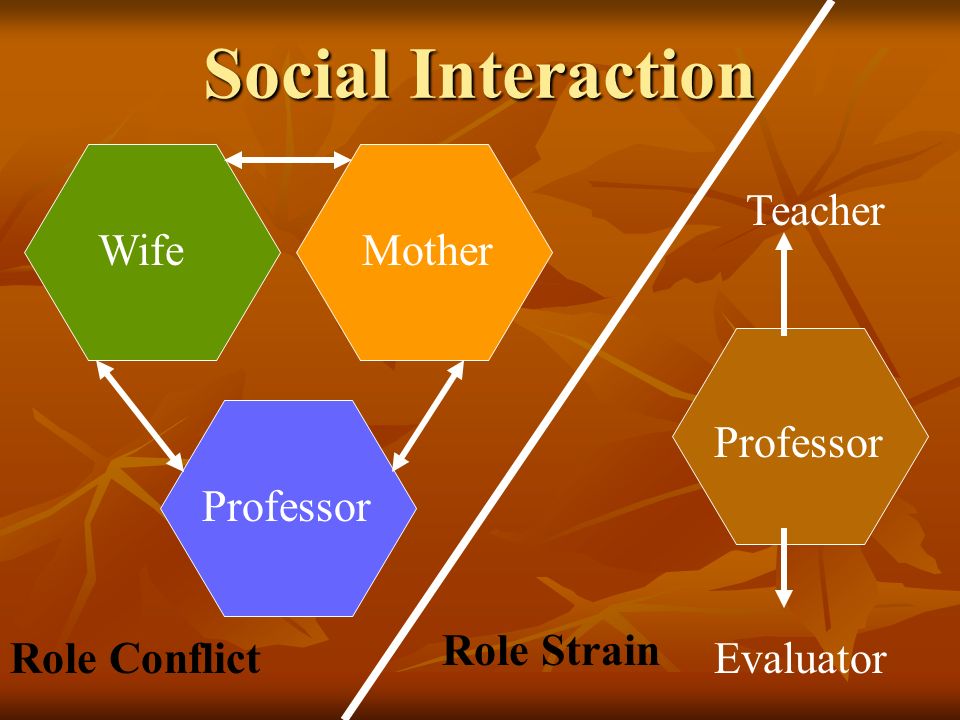 Social Interaction

Wife

Mother

Professor

Role Conflict

Teacher

Professor

Evaluator

Role Strain